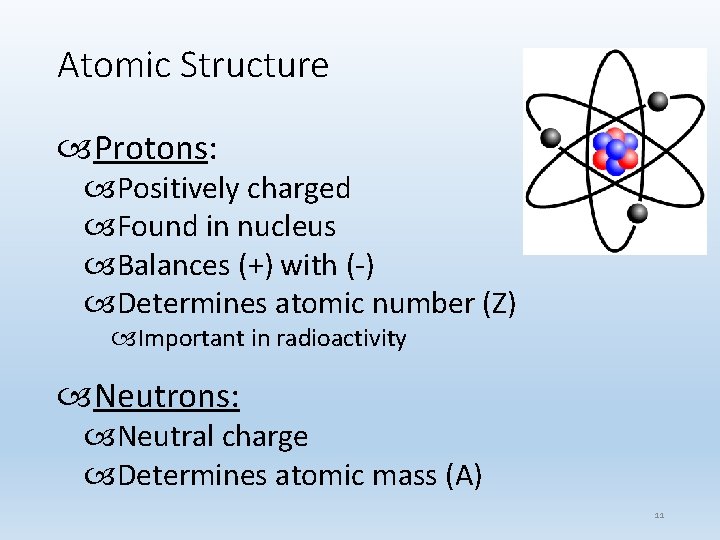 Atomic Structure

Protons:

Positively charged

Found in nucleus

Balances (+) with (-)

Determines atomic number (Z)

Important in radioactivity

Neutrons:

Neutral charge

Determines atomic mass (A)

11